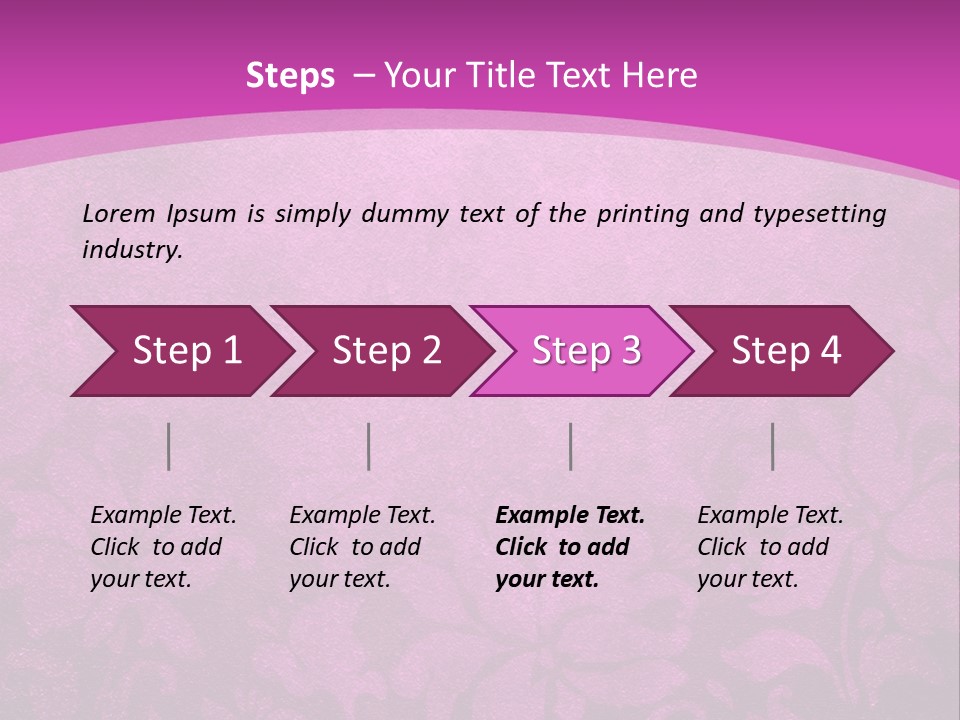 Steps – Your Title Text Here

Lorem Ipsum is simply dummy text of the printing and typesetting industry.

Step 1

Step 2

Step 3

Step 4

Example Text. Click to add your text.

Example Text. Click to add your text.

Example Text. Click to add your text.

Example Text. Click to add your text.